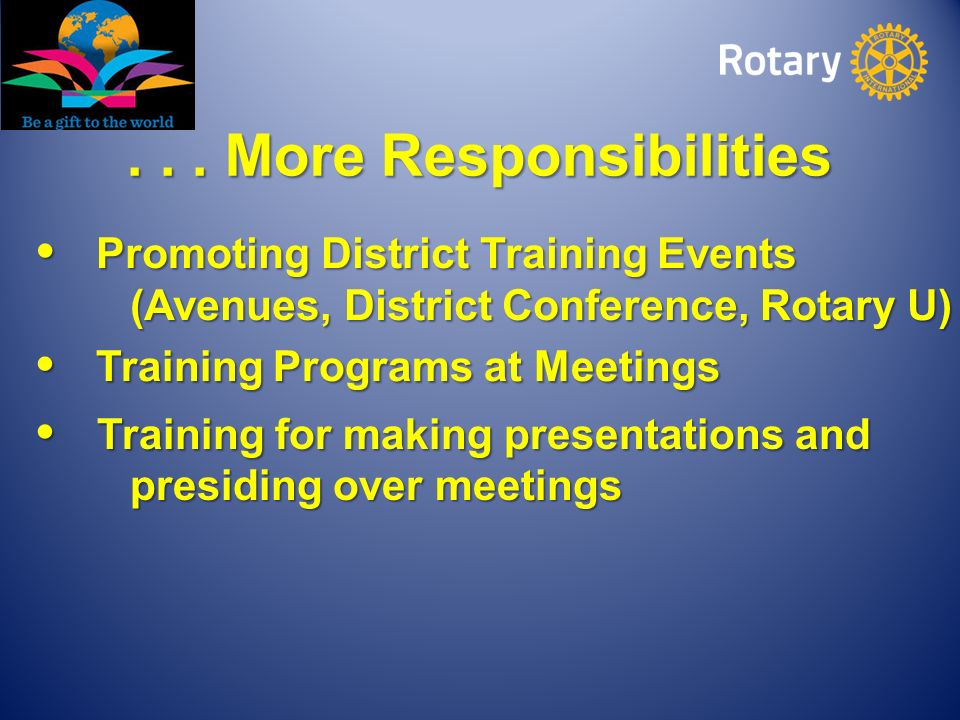 Be a gift to the world

Rotary ROTARY INTERNATIONAL

. . . More Responsibilities

• Promoting District Training Events (Avenues, District Conference, Rotary U)

• Training Programs at Meetings

• Training for making presentations and presiding over meetings